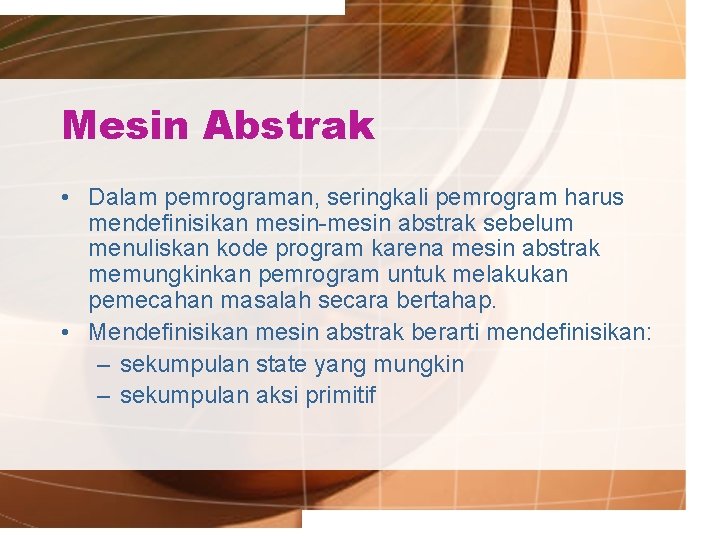 Mesin Abstrak

• Dalam pemrograman, seringkali pemrogram harus mendefinisikan mesin-mesin abstrak sebelum menuliskan kode program karena mesin abstrak memungkinkan pemrogram untuk melakukan pemecahan masalah secara bertahap.
• Mendefinisikan mesin abstrak berarti mendefinisikan:
– sekumpulan state yang mungkin
– sekumpulan aksi primitif